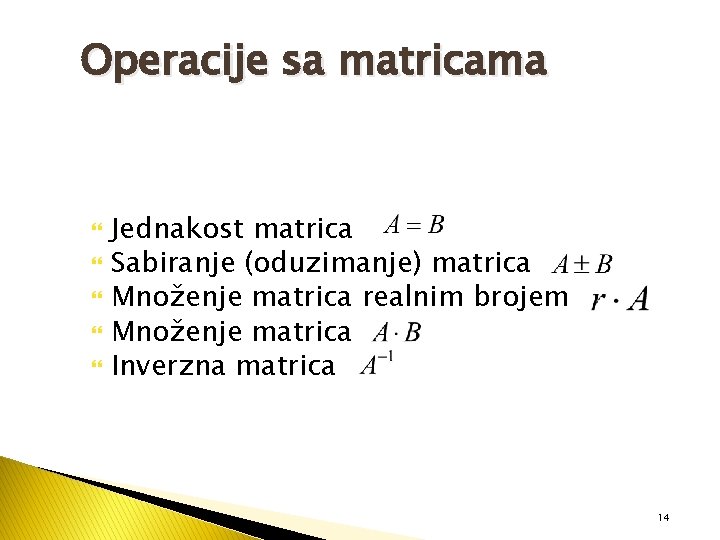 Operacije sa matricama

Jednakost matrica $A = B$
Sabiranje (oduzimanje) matrica $A \pm B$
Množenje matrica realnim brojem $r \cdot A$
Množenje matrica $A \cdot B$
Inverzna matrica $A^{-1}$

14